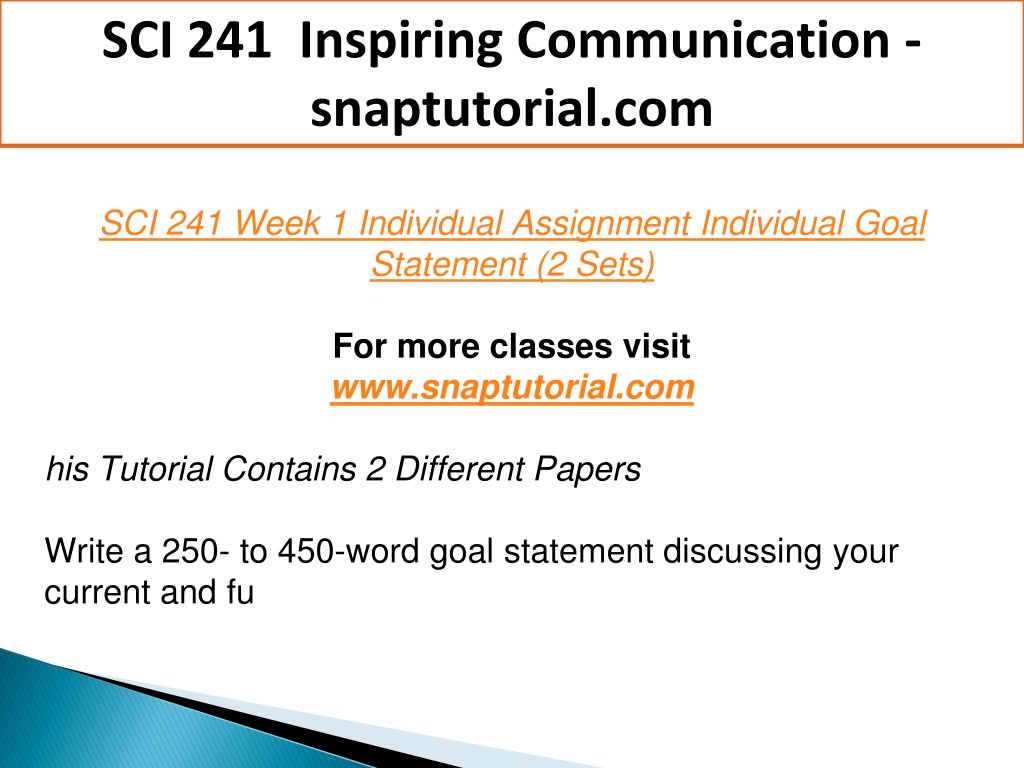 SCI 241 Inspiring Communication - snaptutorial.com

SCI 241 Week 1 Individual Assignment Individual Goal Statement (2 Sets)

For more classes visit
www.snaptutorial.com

his Tutorial Contains 2 Different Papers

Write a 250- to 450-word goal statement discussing your current and fu